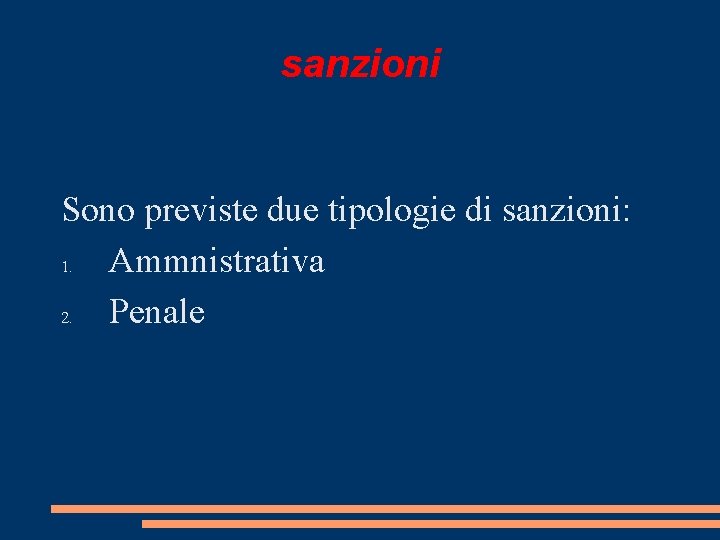 sanzioni

Sono previste due tipologie di sanzioni:

1. Ammnistrativa
2. Penale